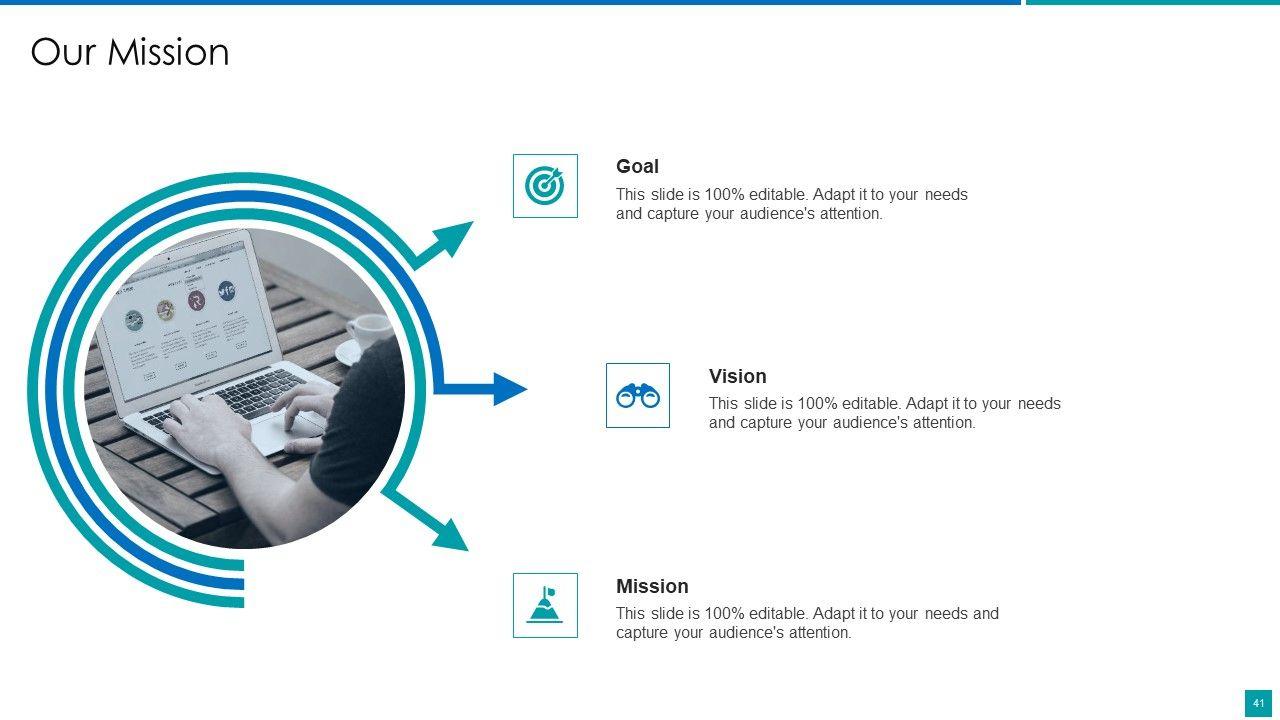 Our Mission

Goal
This slide is 100% editable. Adapt it to your needs and capture your audience's attention.

Vision
This slide is 100% editable. Adapt it to your needs and capture your audience's attention.

Mission
This slide is 100% editable. Adapt it to your needs and capture your audience's attention.

41